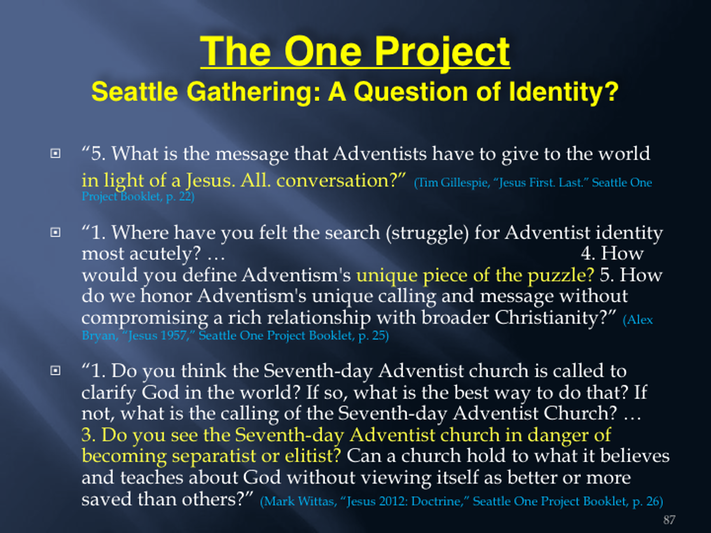 The One Project
Seattle Gathering: A Question of Identity?

“5. What is the message that Adventists have to give to the world in light of a Jesus. All. conversation?” (Tim Gillespie, “Jesus First. Last.” Seattle One Project Booklet, p. 22)

“1. Where have you felt the search (struggle) for Adventist identity most acutely? … 4. How would you define Adventism's unique piece of the puzzle? 5. How do we honor Adventism's unique calling and message without compromising a rich relationship with broader Christianity?” (Alex Bryan, “Jesus 1957,” Seattle One Project Booklet, p. 25)

“1. Do you think the Seventh-day Adventist church is called to clarify God in the world? If so, what is the best way to do that? If not, what is the calling of the Seventh-day Adventist Church? … 3. Do you see the Seventh-day Adventist church in danger of becoming separatist or elitist? Can a church hold to what it believes and teaches about God without viewing itself as better or more saved than others?” (Mark Wittas, “Jesus 2012: Doctrine,” Seattle One Project Booklet, p. 26)

87